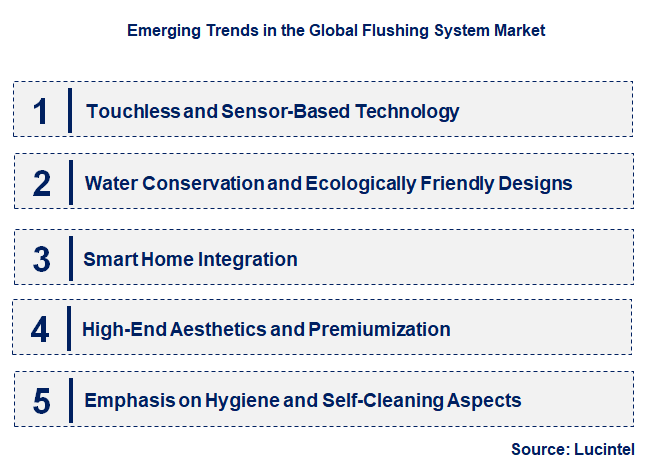 Emerging Trends in the Global Flushing System Market

1 Touchless and Sensor-Based Technology

2 Water Conservation and Ecologically Friendly Designs

3 Smart Home Integration

4 High-End Aesthetics and Premiumization

5 Emphasis on Hygiene and Self-Cleaning Aspects

Source: Lucintel